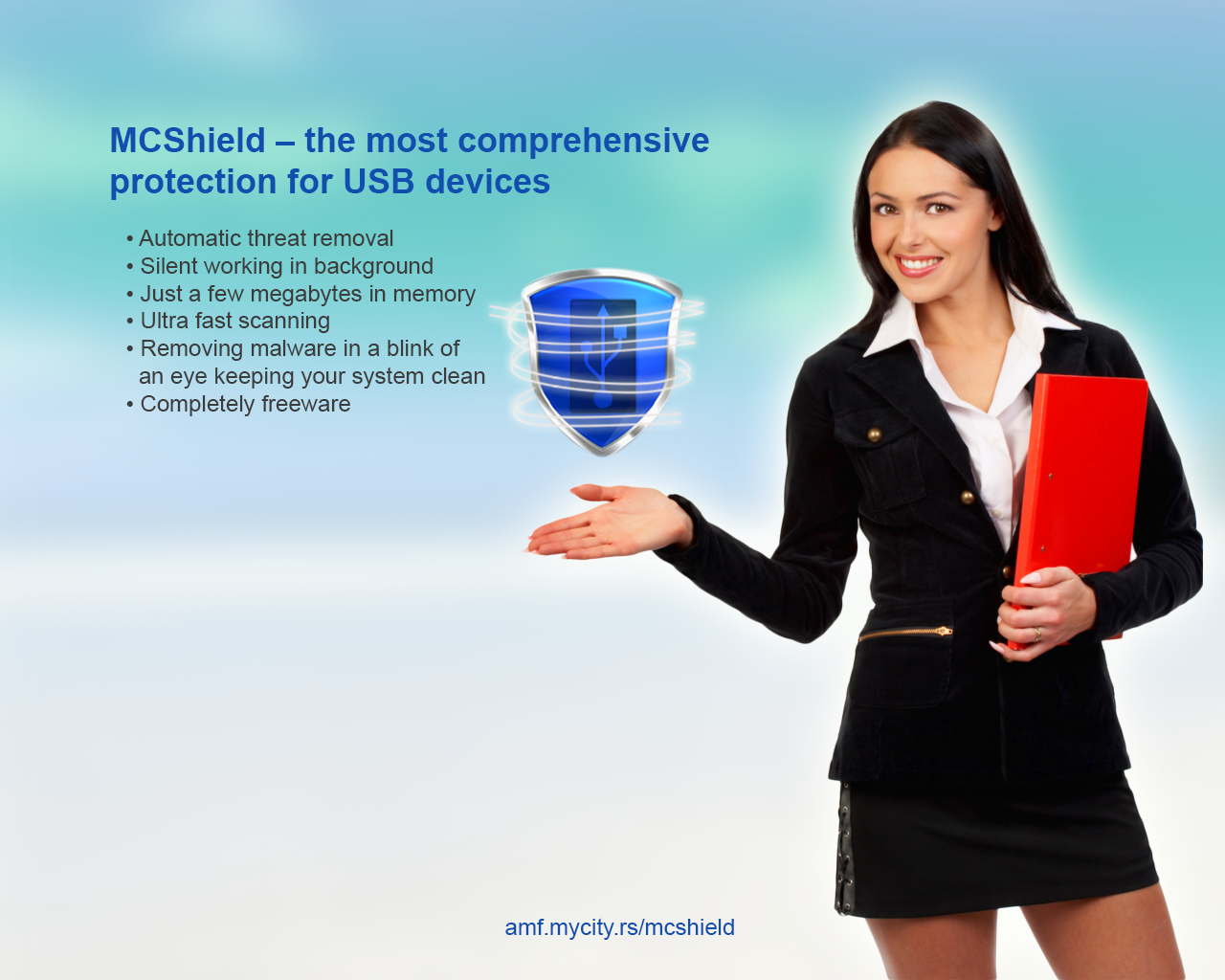 MCShield – the most comprehensive protection for USB devices

• Automatic threat removal
• Silent working in background
• Just a few megabytes in memory
• Ultra fast scanning
• Removing malware in a blink of an eye keeping your system clean
• Completely freeware

amf.mycity.rs/mcshield